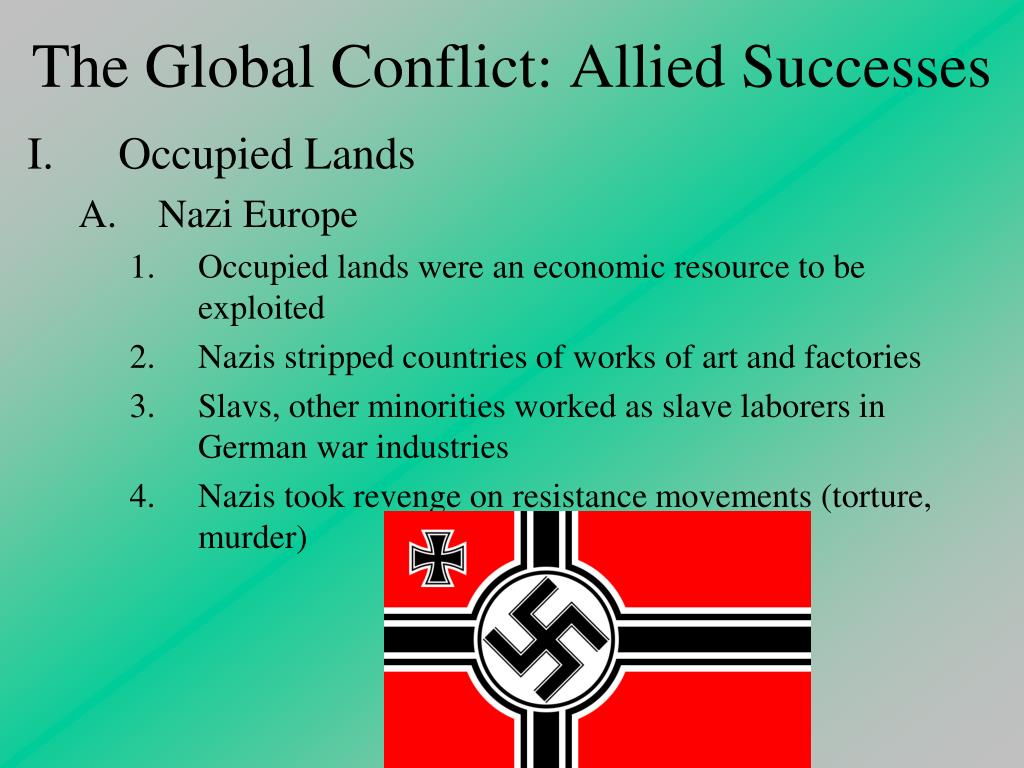 The Global Conflict: Allied Successes

I. Occupied Lands

A. Nazi Europe

1. Occupied lands were an economic resource to be exploited

2. Nazis stripped countries of works of art and factories

3. Slavs, other minorities worked as slave laborers in German war industries

4. Nazis took revenge on resistance movements (torture, murder)